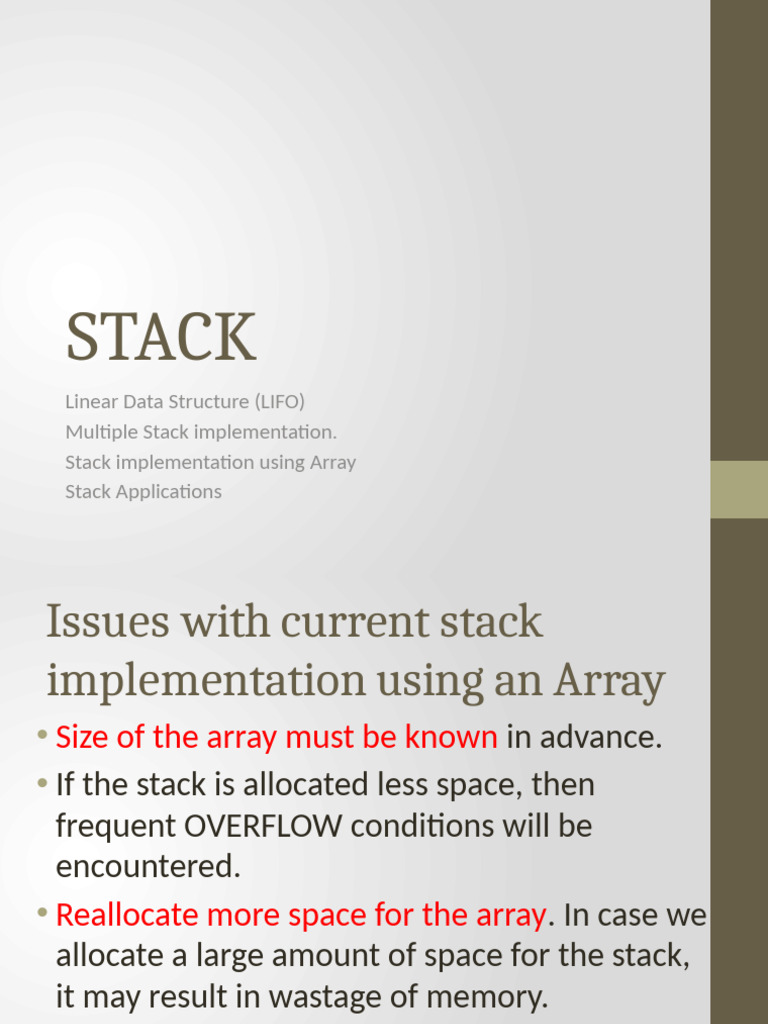 STACK

Linear Data Structure (LIFO)
Multiple Stack implementation.
Stack implementation using Array
Stack Applications

Issues with current stack implementation using an Array

• Size of the array must be known in advance.
• If the stack is allocated less space, then frequent OVERFLOW conditions will be encountered.
• Reallocate more space for the array. In case we allocate a large amount of space for the stack, it may result in wastage of memory.